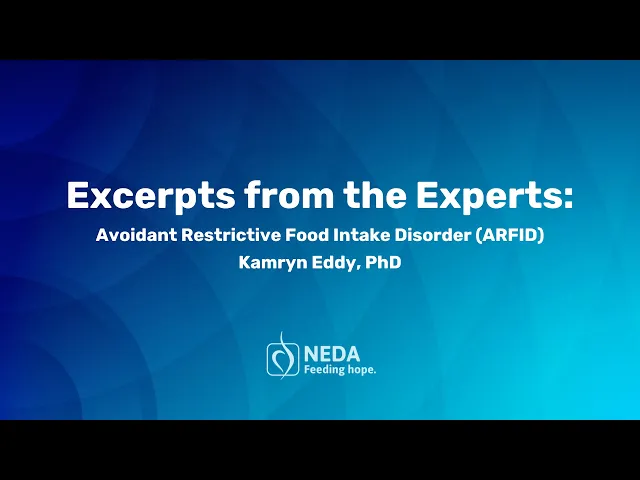 Excerpts from the Experts:
Avoidant Restrictive Food Intake Disorder (ARFID)
Kamryn Eddy, PhD

NEDA
Feeding hope.